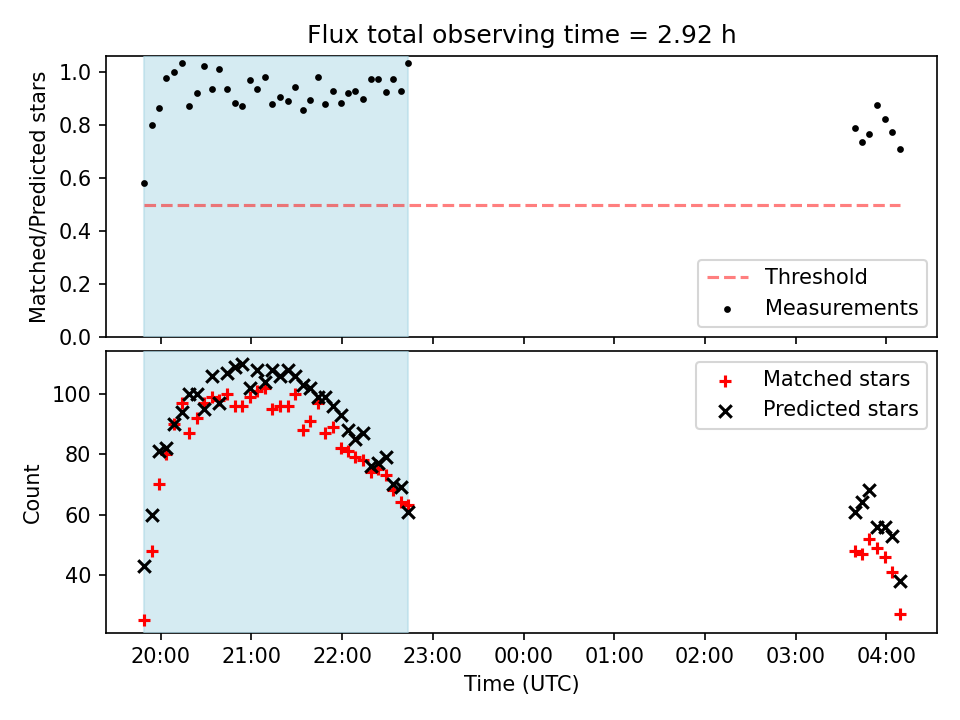 Flux total observing time = 2.92 h

Matched/Predicted stars

1.0
0.8
0.6
0.4
0.2
0.0

Threshold
Measurements

Count

100
80
60
40

Matched stars
Predicted stars

20:00
21:00
22:00
23:00
00:00
01:00
02:00
03:00
04:00

Time (UTC)